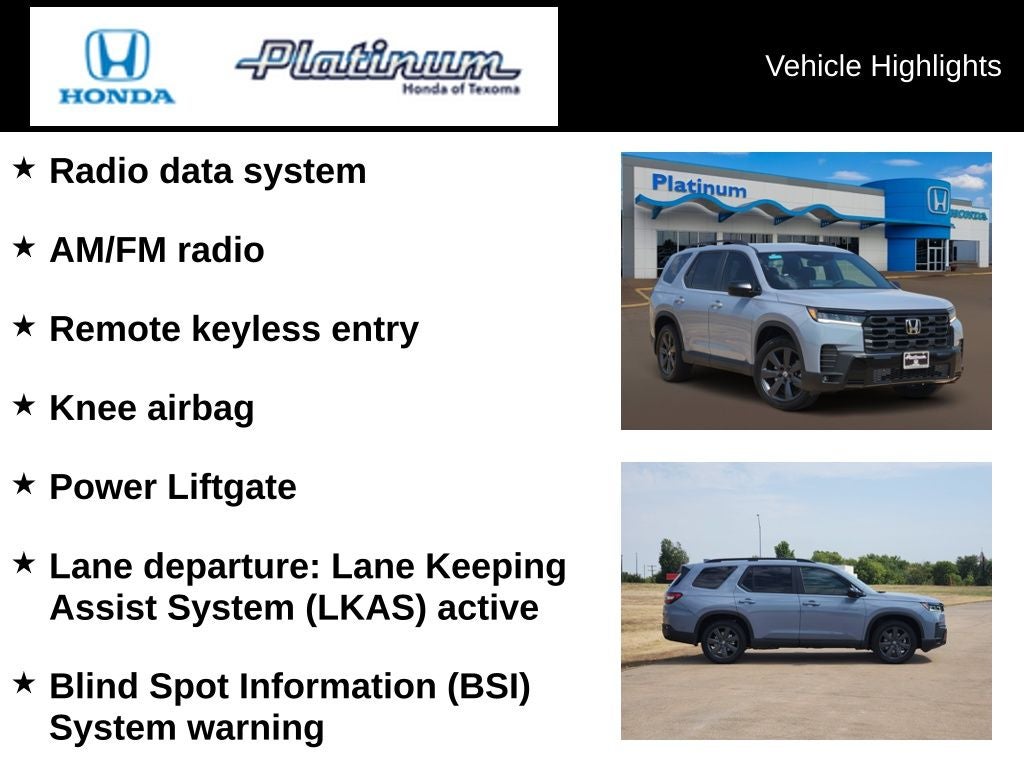 HONDA
Platinum
Honda of Texoma

Vehicle Highlights

★ Radio data system

★ AM/FM radio

★ Remote keyless entry

★ Knee airbag

★ Power Liftgate

★ Lane departure: Lane Keeping Assist System (LKAS) active

★ Blind Spot Information (BSI) System warning

Platinum

HONDA